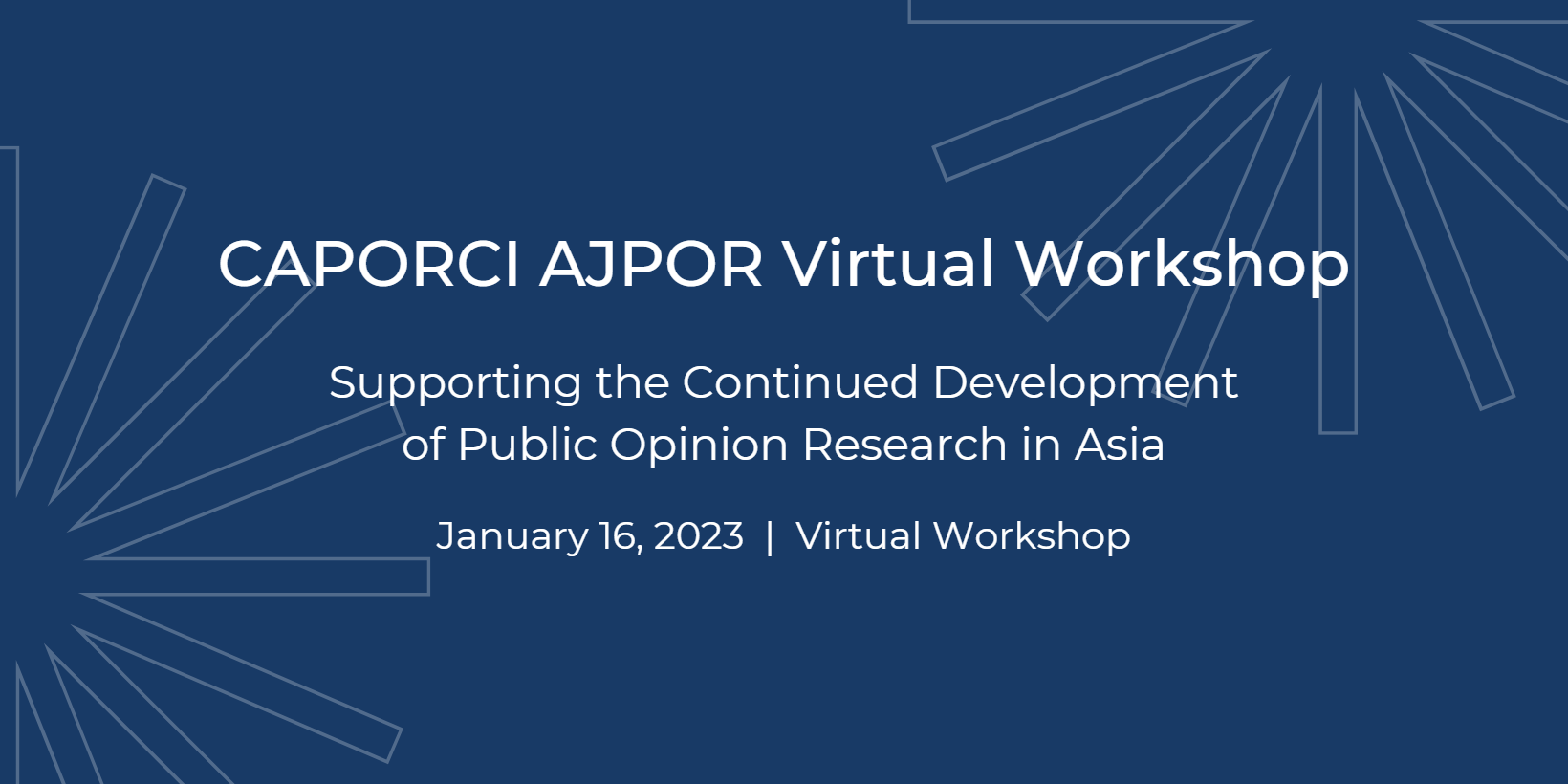 CAPORCI AJPOR Virtual Workshop

Supporting the Continued Development of Public Opinion Research in Asia

January 16, 2023 | Virtual Workshop